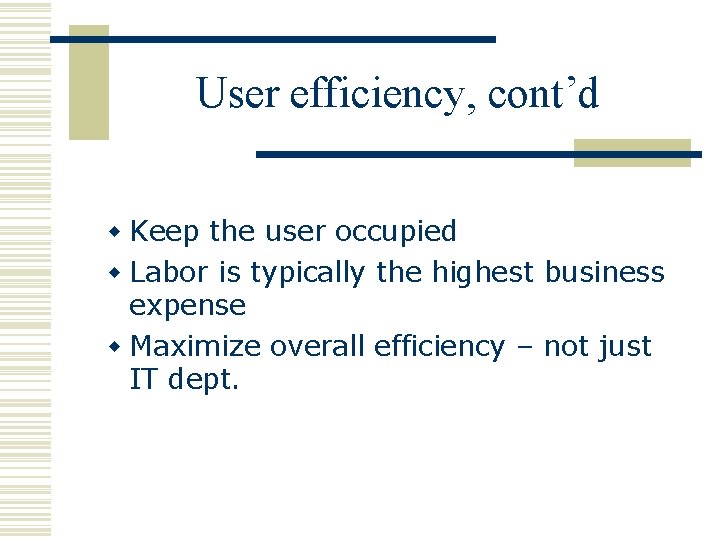 User efficiency, cont’d

- Keep the user occupied
- Labor is typically the highest business expense
- Maximize overall efficiency – not just IT dept.